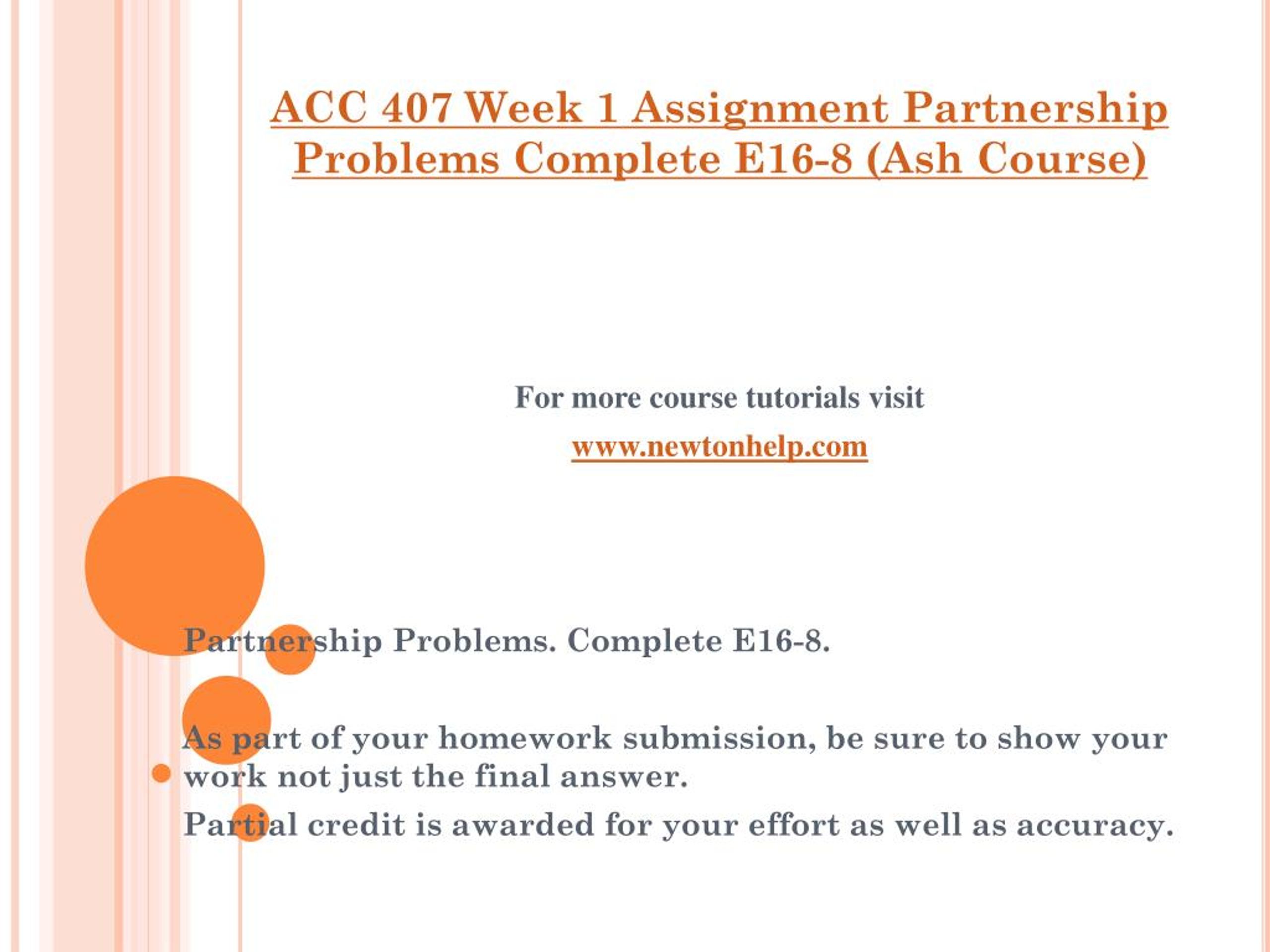 ACC 407 Week 1 Assignment Partnership Problems Complete E16-8 (Ash Course)

For more course tutorials visit

www.newtonhelp.com

Partnership Problems. Complete E16-8.

As part of your homework submission, be sure to show your work not just the final answer.

Partial credit is awarded for your effort as well as accuracy.